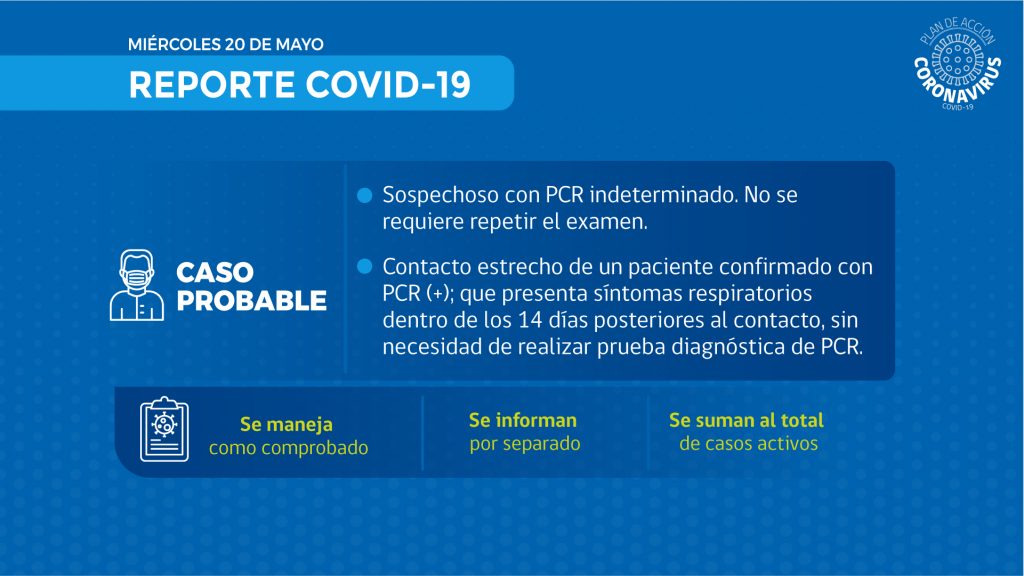 MIÉRCOLES 20 DE MAYO

REPORTE COVID-19

PLAN DE ACCIÓN
CORONAVIRUS
COVID-19

CASO PROBABLE

Sospechoso con PCR indeterminado. No se requiere repetir el examen.

Contacto estrecho de un paciente confirmado con PCR (+); que presenta síntomas respiratorios dentro de los 14 días posteriores al contacto, sin necesidad de realizar prueba diagnóstica de PCR.

Se maneja como comprobado

Se informan por separado

Se suman al total de casos activos